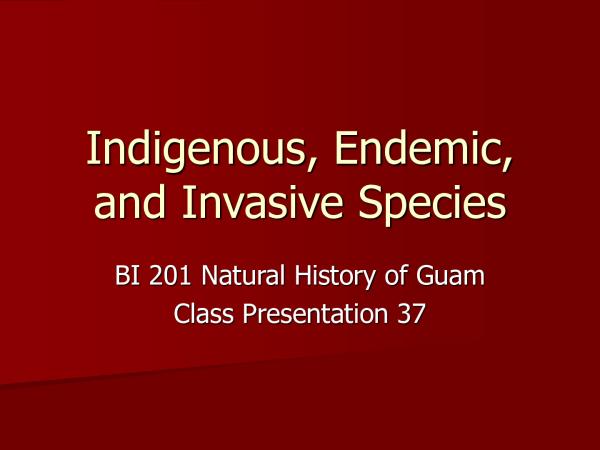 Indigenous, Endemic, and Invasive Species

BI 201 Natural History of Guam
Class Presentation 37